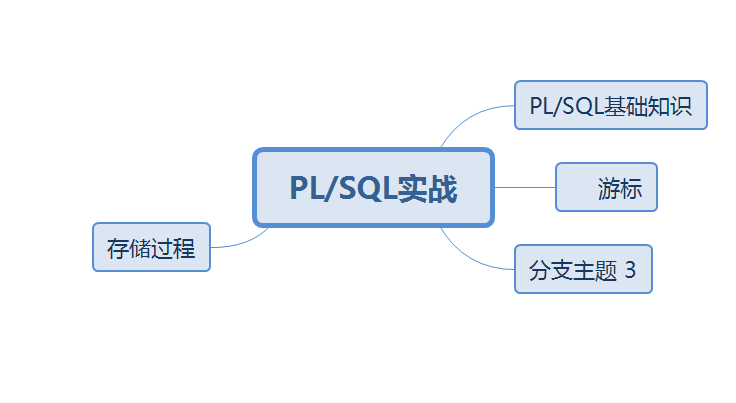 PL/SQL实战

PL/SQL基础知识

游标

分支主题 3

存储过程